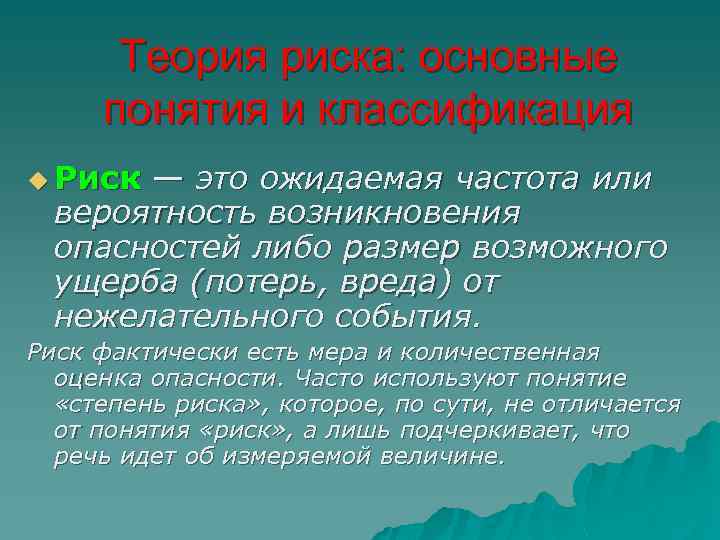 Теория риска: основные понятия и классификация

Риск — это ожидаемая частота или вероятность возникновения опасностей либо размер возможного ущерба (потерь, вреда) от нежелательного события.

Риск фактически есть мера и количественная оценка опасности. Часто используют понятие «степень риска», которое, по сути, не отличается от понятия «риск», а лишь подчеркивает, что речь идет об измеряемой величине.